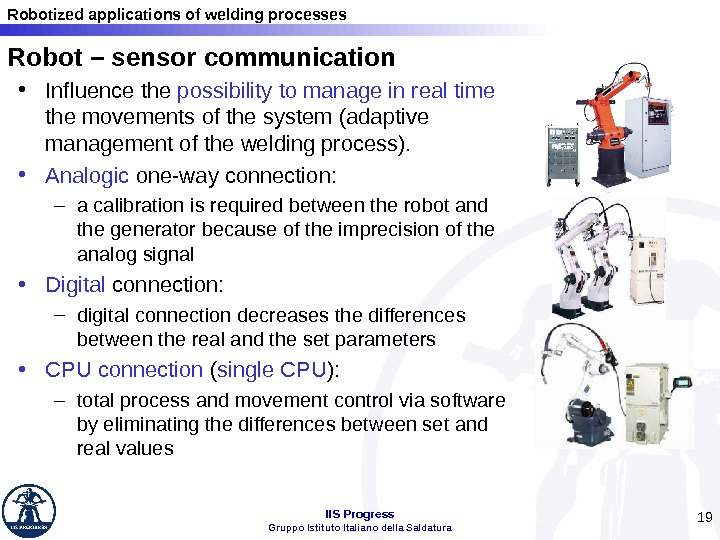 Robotized applications of welding processes

Robot – sensor communication

• Influence the possibility to manage in real time the movements of the system (adaptive management of the welding process).

• Analogic one-way connection:
– a calibration is required between the robot and the generator because of the imprecision of the analog signal

• Digital connection:
– digital connection decreases the differences between the real and the set parameters

• CPU connection (single CPU):
– total process and movement control via software by eliminating the differences between set and real values

IIS Progress
Gruppo Istituto Italiano della Saldatura

19